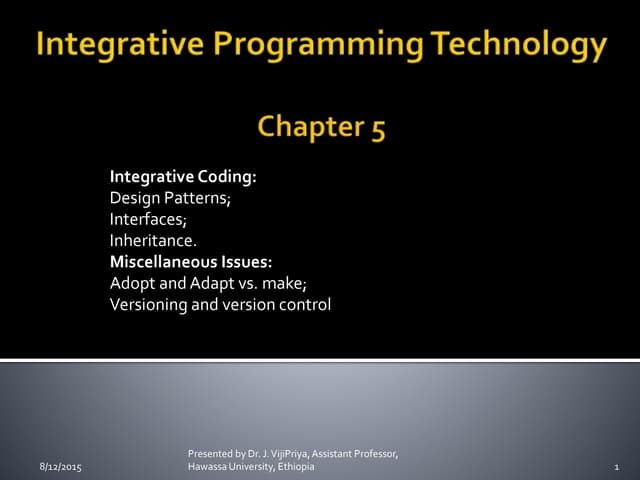 Integrative Programming Technology

Chapter 5

Integrative Coding:
Design Patterns;
Interfaces;
Inheritance.
Miscellaneous Issues:
Adopt and Adapt vs. make;
Versioning and version control

8/12/2015

Presented by Dr. J. VijiPriya, Assistant Professor, Hawassa University, Ethiopia

1